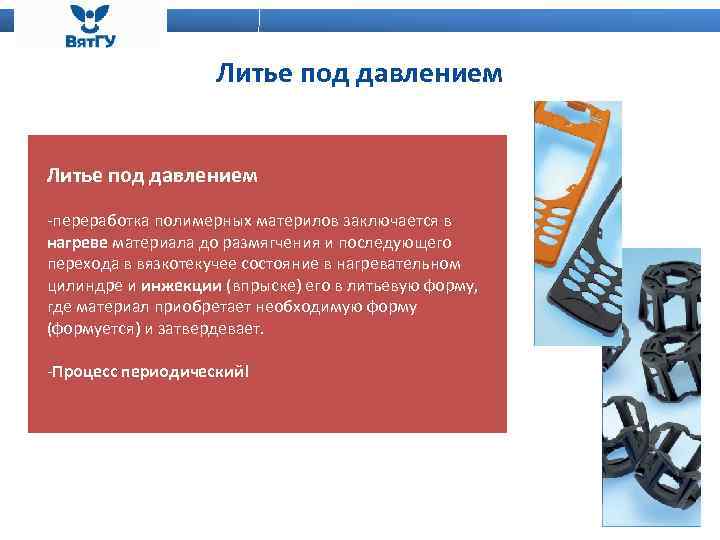 ВятГУ

Литье под давлением

Литье под давлением

-переработка полимерных материлов заключается в нагреве материала до размягчения и последующего перехода в вязкотекучее состояние в нагревательном цилиндре и инжекции (впрыске) его в литьевую форму, где материал приобретает необходимую форму (формуется) и затвердевает.

-Процесс периодический!